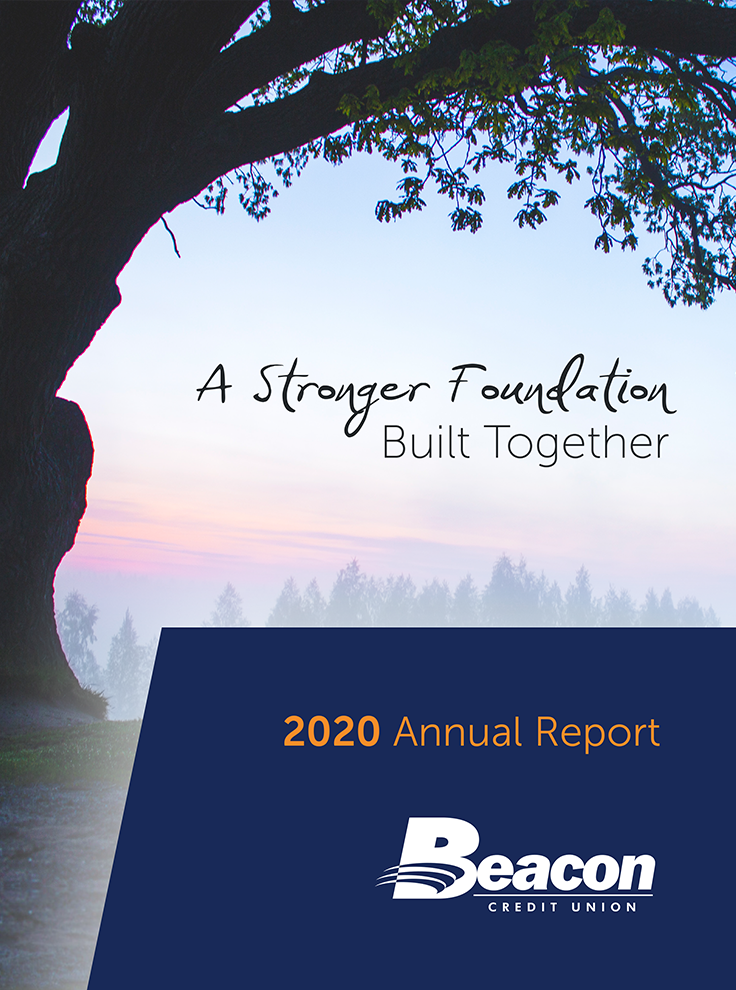 A Stronger Foundation
Built Together

2020 Annual Report

Beacon
CREDIT UNION